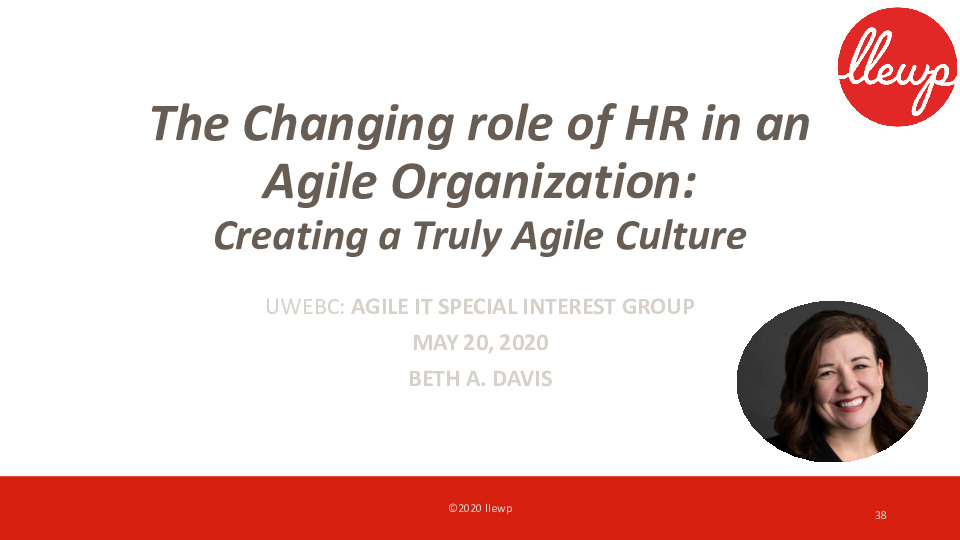 llewp

The Changing role of HR in an Agile Organization:
Creating a Truly Agile Culture

UWEBC: AGILE IT SPECIAL INTEREST GROUP
MAY 20, 2020
BETH A. DAVIS

©2020 llewp

38